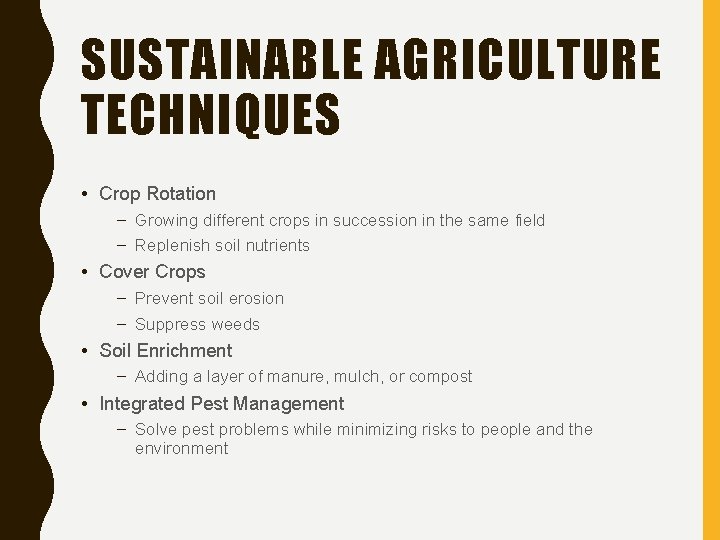 SUSTAINABLE AGRICULTURE TECHNIQUES

• Crop Rotation
– Growing different crops in succession in the same field
– Replenish soil nutrients
• Cover Crops
– Prevent soil erosion
– Suppress weeds
• Soil Enrichment
– Adding a layer of manure, mulch, or compost
• Integrated Pest Management
– Solve pest problems while minimizing risks to people and the environment